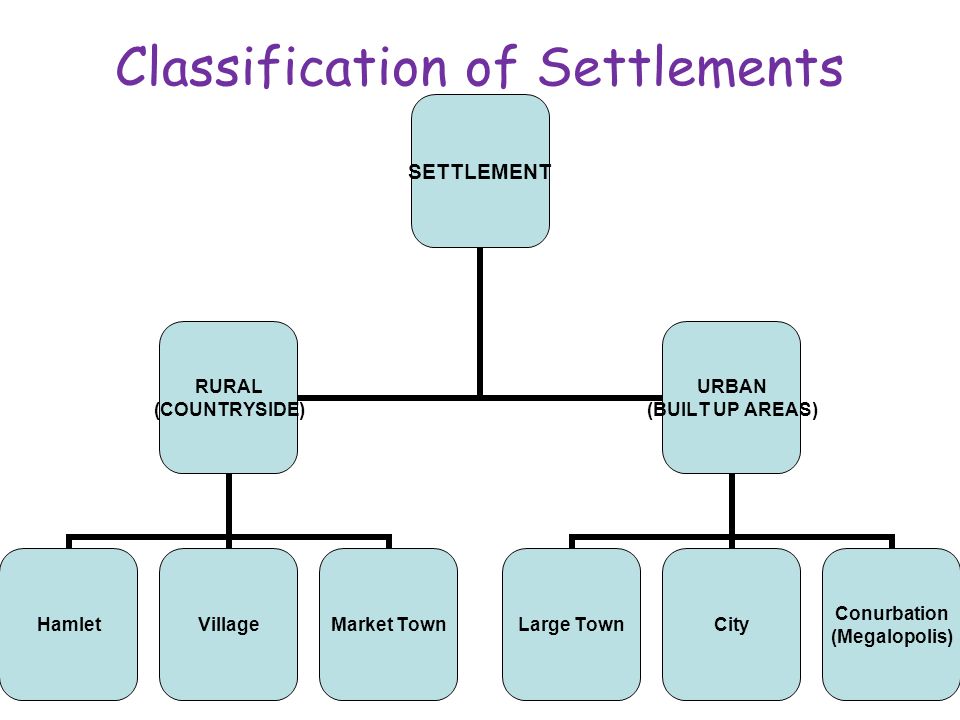 Classification of Settlements

SETTLEMENT

RURAL (COUNTRYSIDE)

URBAN (BUILT UP AREAS)

Hamlet

Village

Market Town

Large Town

City

Conurbation (Megalopolis)